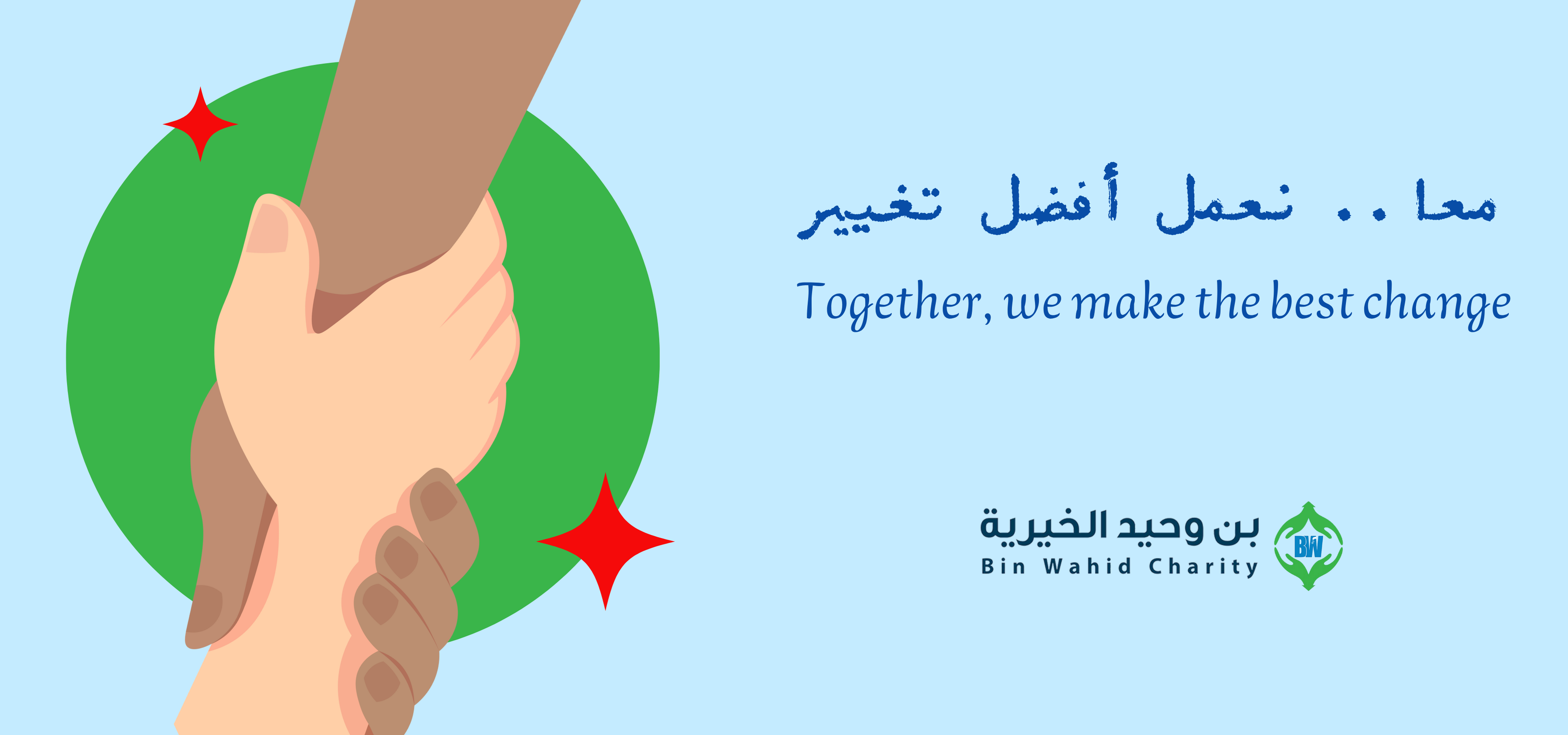 معا .. نعمل أفضل تغيير

Together, we make the best change

بن وحيد الخيرية
Bin Wahid Charity
BW